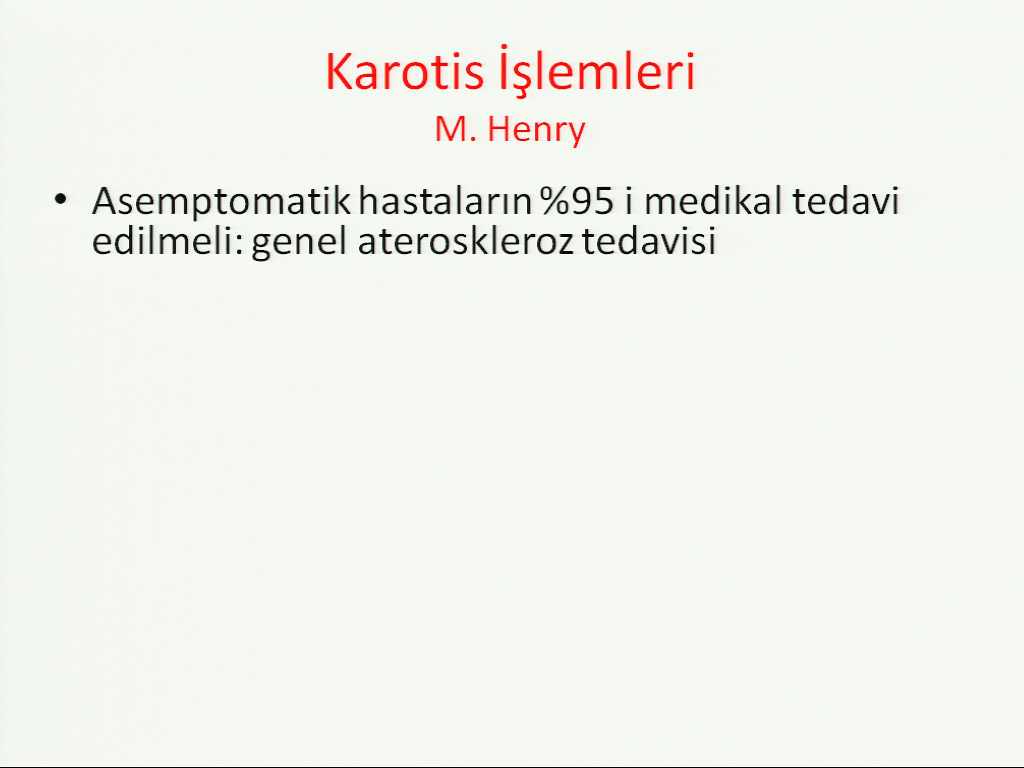 Karotis İşlemleri
M. Henry

• Asemptomatik hastaların %95 i medikal tedavi edilmeli: genel ateroskleroz tedavisi